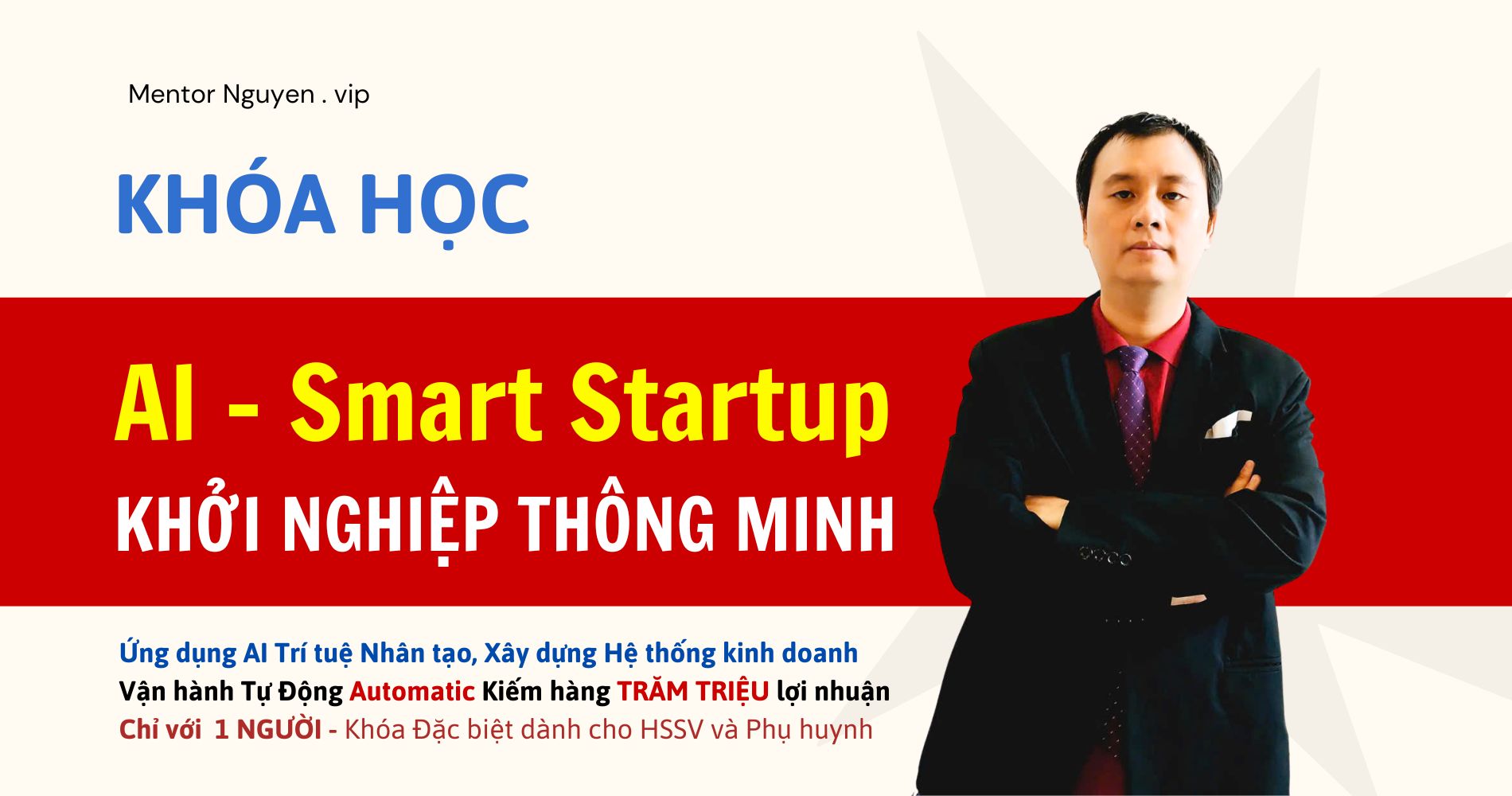 Mentor Nguyen . vip

KHÓA HỌC

AI - Smart Startup

KHỞI NGHIỆP THÔNG MINH

Ứng dụng AI Trí tuệ Nhân tạo, Xây dựng Hệ thống kinh doanh
Vận hành Tự Động Automatic Kiếm hàng TRĂM TRIỆU lợi nhuận
Chỉ với 1 NGƯỜI - Khóa Đặc biệt dành cho HSSV và Phụ huynh